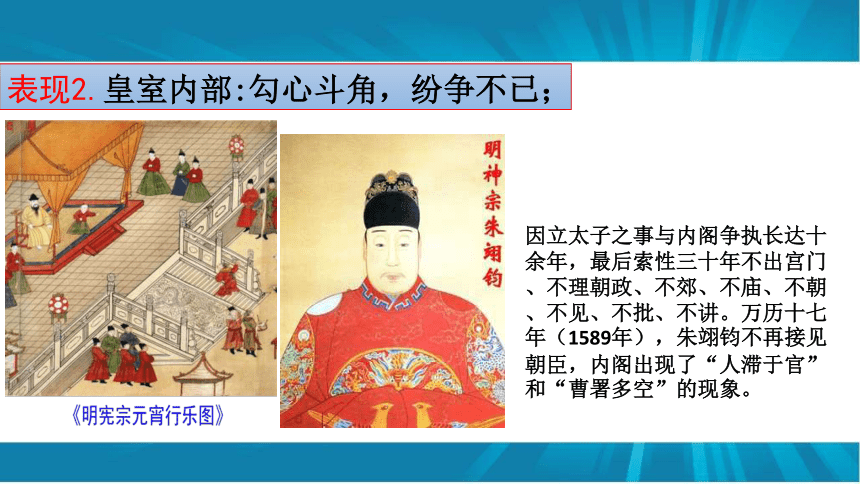 表现2. 皇室内部：勾心斗角，纷争不已；

《明宪宗元宵行乐图》

明神宗朱翊钧

因立太子之事与内阁争执长达十余年，最后索性三十年不出宫门、不理朝政、不郊、不庙、不朝、不见、不批、不讲。万历十七年（1589年），朱翊钧不再接见朝臣，内阁出现了“人滞于官”和“曹署多空”的现象。